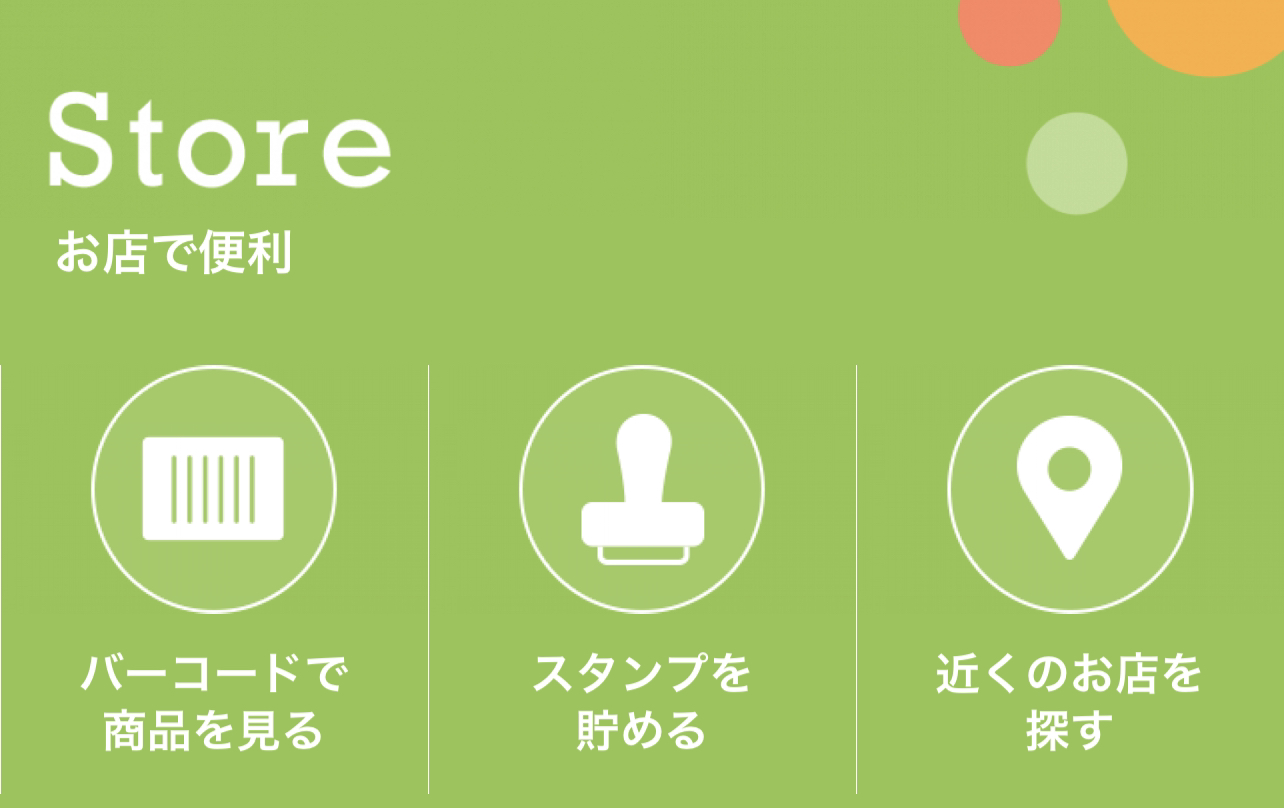 Store
お店で便利

バーコードで商品を見る

スタンプを貯める

近くのお店を探す